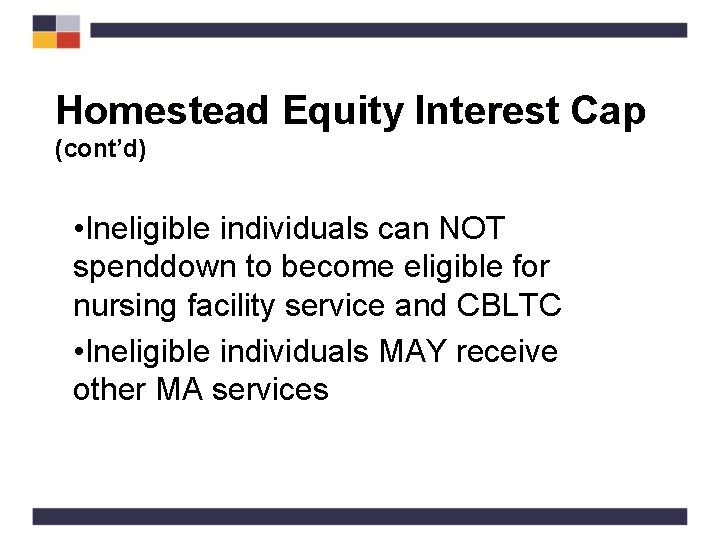 Homestead Equity Interest Cap
(cont'd)

•Ineligible individuals can NOT spenddown to become eligible for nursing facility service and CBLTC

•Ineligible individuals MAY receive other MA services